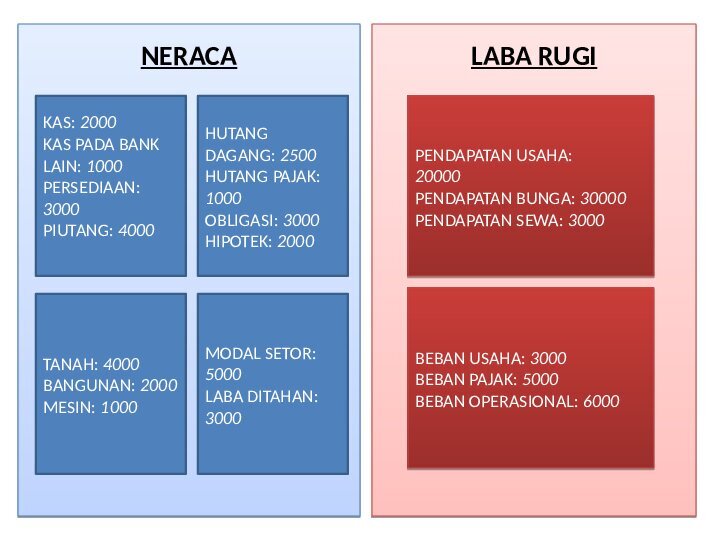 NERACA

KAS: 2000
KAS PADA BANK LAIN: 1000
PERSEDIAAN: 3000
PIUTANG: 4000

HUTANG DAGANG: 2500
HUTANG PAJAK: 1000
OBLIGASI: 3000
HIPOTEK: 2000

TANAH: 4000
BANGUNAN: 2000
MESIN: 1000

MODAL SETOR: 5000
LABA DITAHAN: 3000

LABA RUGI

PENDAPATAN USAHA: 20000
PENDAPATAN BUNGA: 30000
PENDAPATAN SEWA: 3000

BEBAN USAHA: 3000
BEBAN PAJAK: 5000
BEBAN OPERASIONAL: 6000